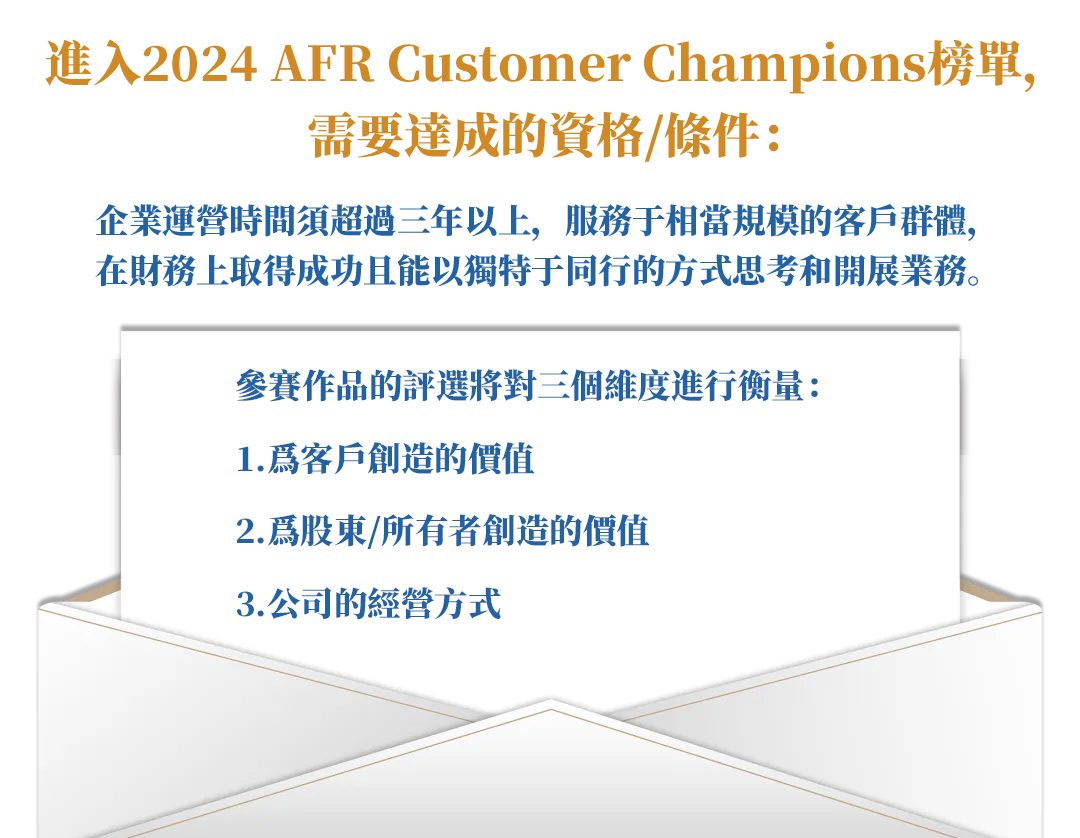 進入2024 AFR Customer Champions榜單,
需要達成的資格/條件:

企業運營時間須超過三年以上, 服務于相當規模的客戶群體, 在財務上取得成功且能以獨特于同行的方式思考和開展業務。

參賽作品的評選將對三個維度進行衡量:

1.爲客戶創造的價值

2.爲股東/所有者創造的價值

3.公司的經營方式